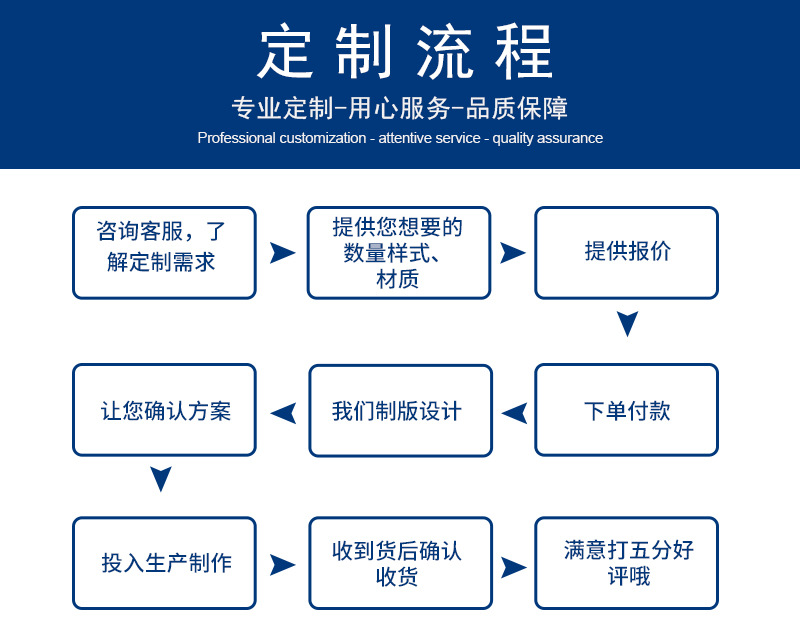 定制流程

专业定制-用心服务-品质保障

Professional customization - attentive service - quality assurance

咨询客服，了解定制需求

提供您想要的数量样式、材质

提供报价

下单付款

我们制版设计

让您确认方案

投入生产制作

收到货后确认收货

满意打五分好评哦